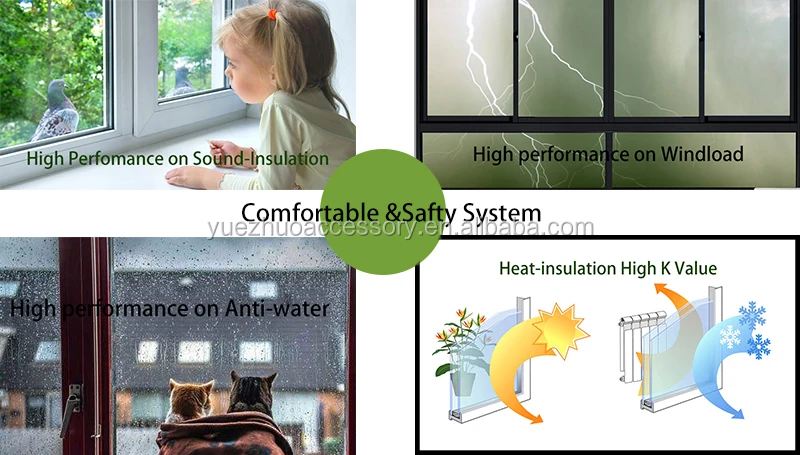 High Perfomance on Sound-Insulation

High performance on Windload

Comfortable &Safty System

yuezhuoaccessory.en.alibaba.com

High performance on Anti-water

Heat-insulation High K Value